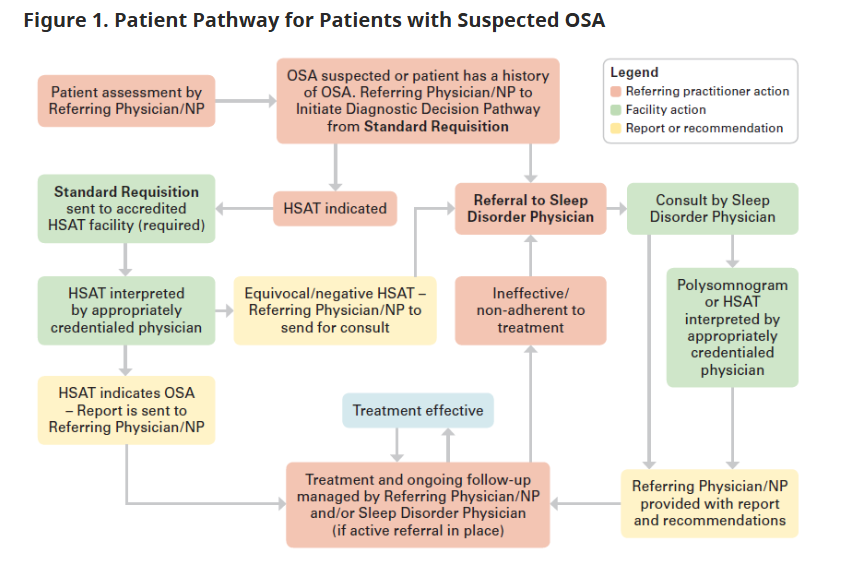 Figure 1. Patient Pathway for Patients with Suspected OSA

Patient assessment by Referring Physician/NP

OSA suspected or patient has a history of OSA. Referring Physician/NP to Initiate Diagnostic Decision Pathway from Standard Requisition

Legend
Referring practitioner action
Facility action
Report or recommendation

Standard Requisition sent to accredited HSAT facility (required)

HSAT indicated

Referral to Sleep Disorder Physician

Consult by Sleep Disorder Physician

HSAT interpreted by appropriately credentialed physician

Equivocal/negative HSAT – Referring Physician/NP to send for consult

Ineffective/ non-adherent to treatment

Polysomnogram or HSAT interpreted by appropriately credentialed physician

HSAT indicates OSA – Report is sent to Referring Physician/NP

Treatment effective

Treatment and ongoing follow-up managed by Referring Physician/NP and/or Sleep Disorder Physician (if active referral in place)

Referring Physician/NP provided with report and recommendations